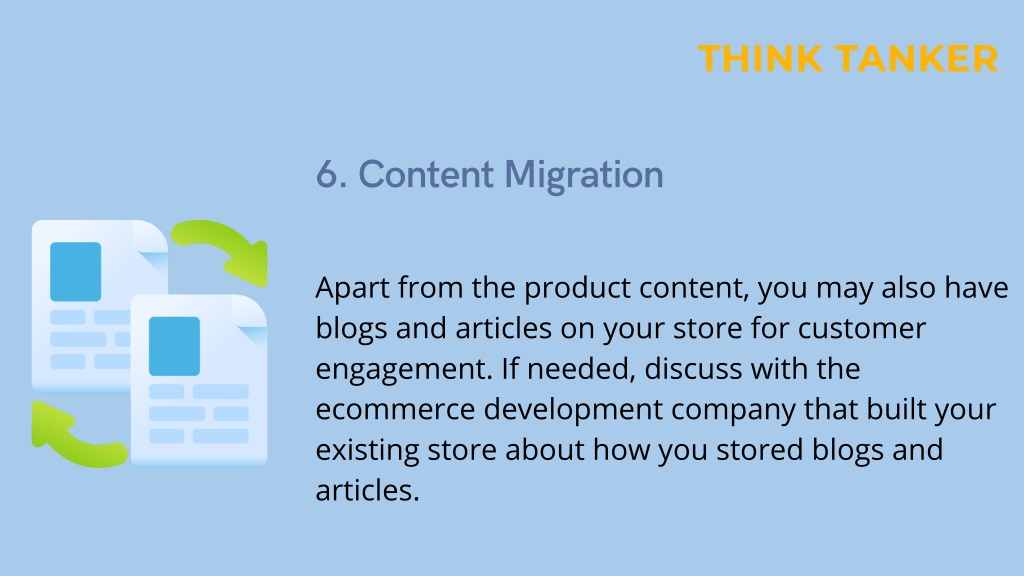 THINK TANKER

6. Content Migration

Apart from the product content, you may also have blogs and articles on your store for customer engagement. If needed, discuss with the ecommerce development company that built your existing store about how you stored blogs and articles.